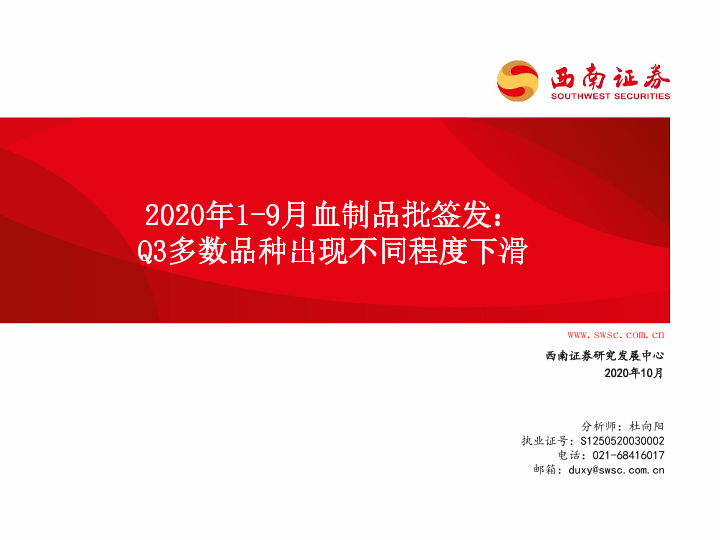 西南证券
SOUTHWEST SECURITIES

2020年1-9月血制品批签发：
Q3多数品种出现不同程度下滑

www.swsc.com.cn

西南证券研究发展中心
2020年10月

分析师：杜向阳
执业证号：S1250520030002
电话：021-68416017
邮箱：duxy@swsc.com.cn